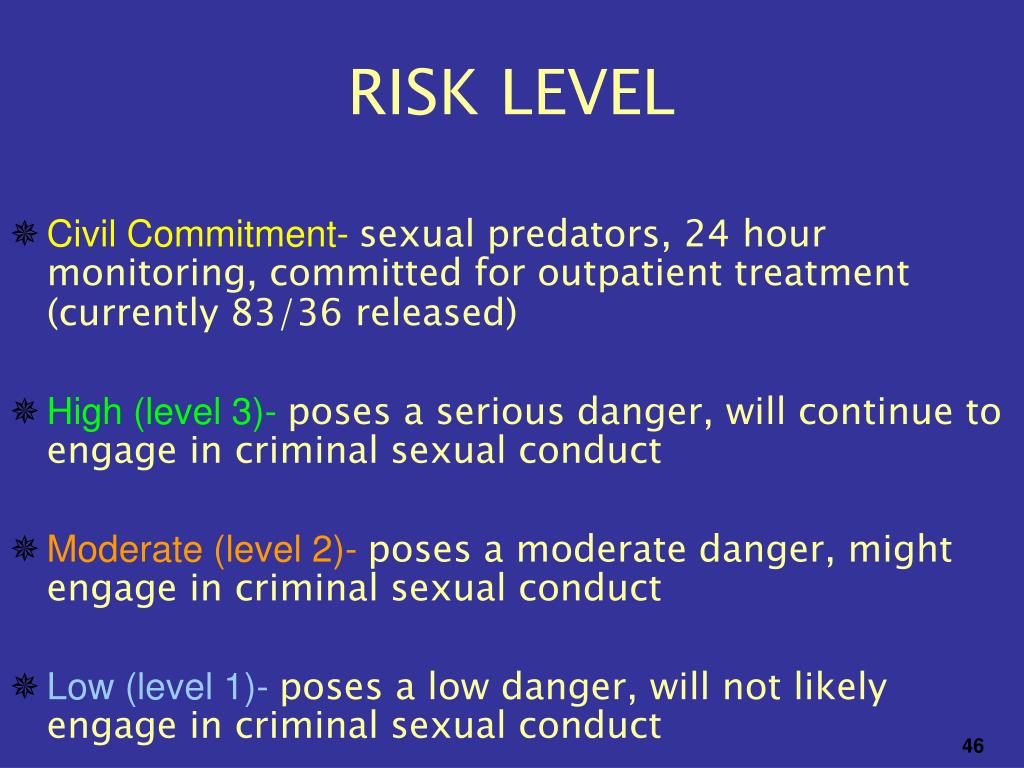 RISK LEVEL

Civil Commitment- sexual predators, 24 hour monitoring, committed for outpatient treatment (currently 83/36 released)

High (level 3)- poses a serious danger, will continue to engage in criminal sexual conduct

Moderate (level 2)- poses a moderate danger, might engage in criminal sexual conduct

Low (level 1)- poses a low danger, will not likely engage in criminal sexual conduct

46